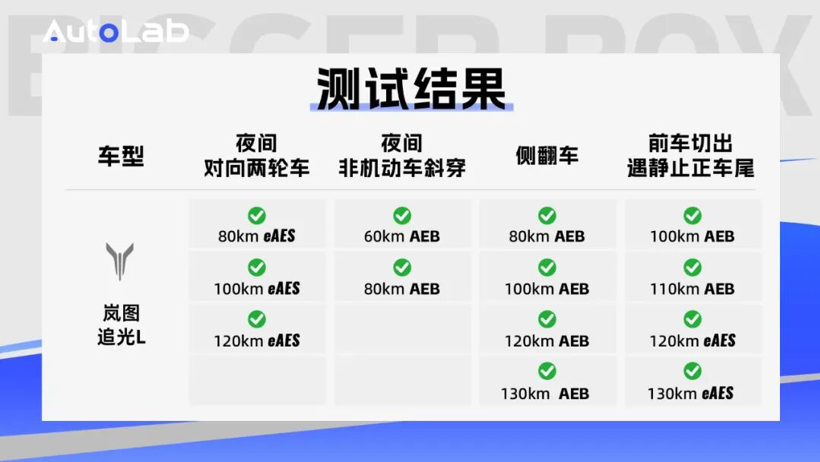 AutoLab

测试结果

| 车型 | 夜间 对向两轮车 | 夜间 非机动车斜穿 | 侧翻车 | 前车切出 遇静止正车尾 |
|---|---|---|---|---|
| 岚图 追光L | 80km eAES | 60km AEB | 80km AEB | 100km AEB |
| | 100km eAES | 80km AEB | 100km AEB | 110km AEB |
| | 120km eAES | | 120km AEB | 120km eAES |
| | | | 130km AEB | 130km eAES |